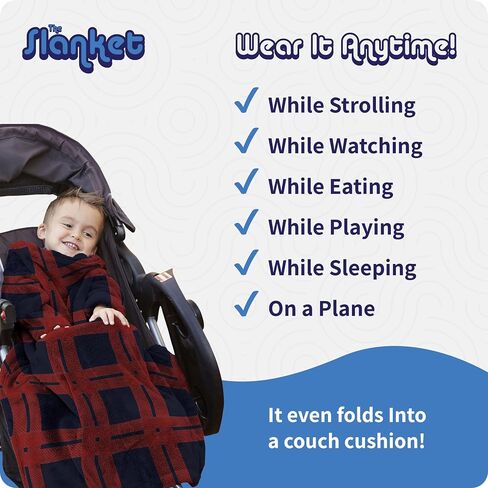 The Slanket

Wear It Anytime!

✓ While Strolling
✓ While Watching
✓ While Eating
✓ While Playing
✓ While Sleeping
✓ On a Plane

It even folds Into a couch cushion!